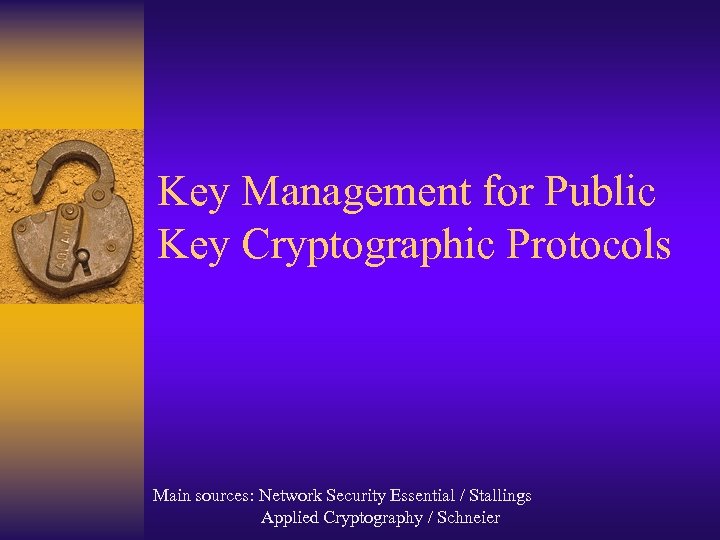 Key Management for Public Key Cryptographic Protocols

Main sources: Network Security Essential / Stallings
Applied Cryptography / Schneier